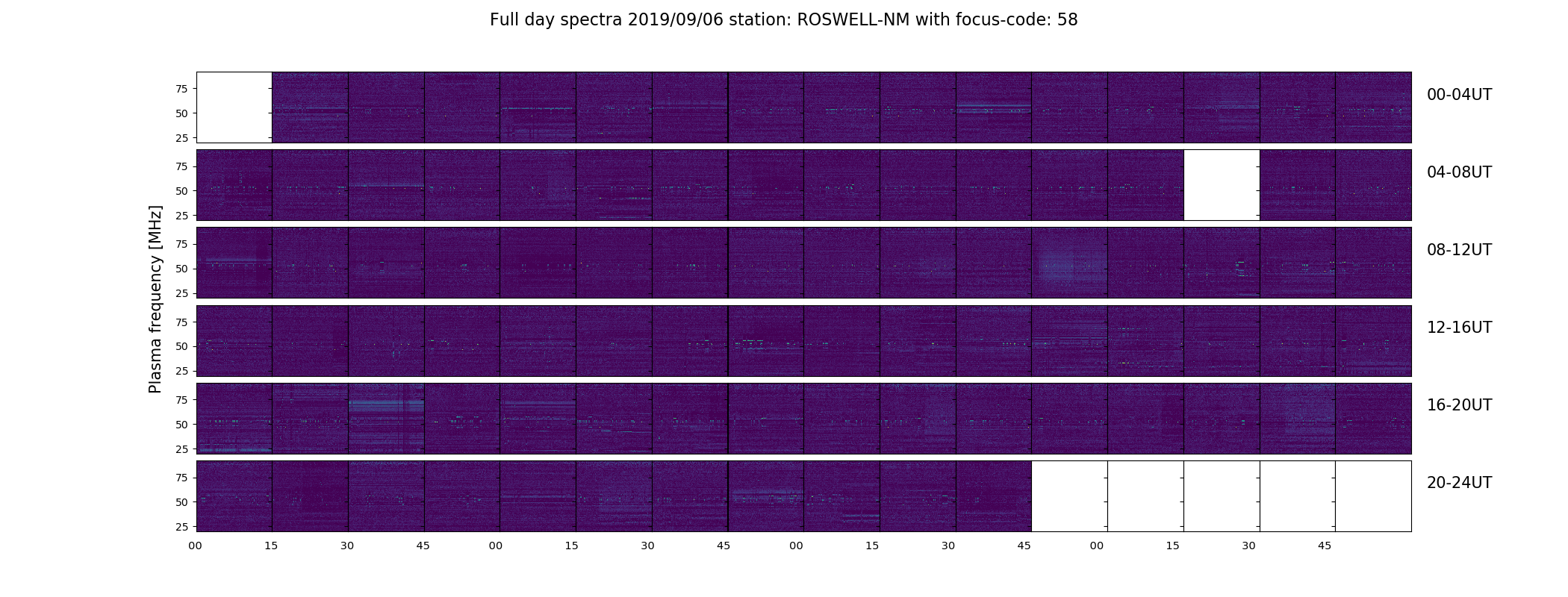 Full day spectra 2019/09/06 station: ROSWELL-NM with focus-code: 58

Plasma frequency [MHz]

75
50
25

00-04UT

75
50
25

04-08UT

75
50
25

08-12UT

75
50
25

12-16UT

75
50
25

16-20UT

75
50
25

20-24UT

00 15 30 45 00 15 30 45 00 15 30 45 00 15 30 45